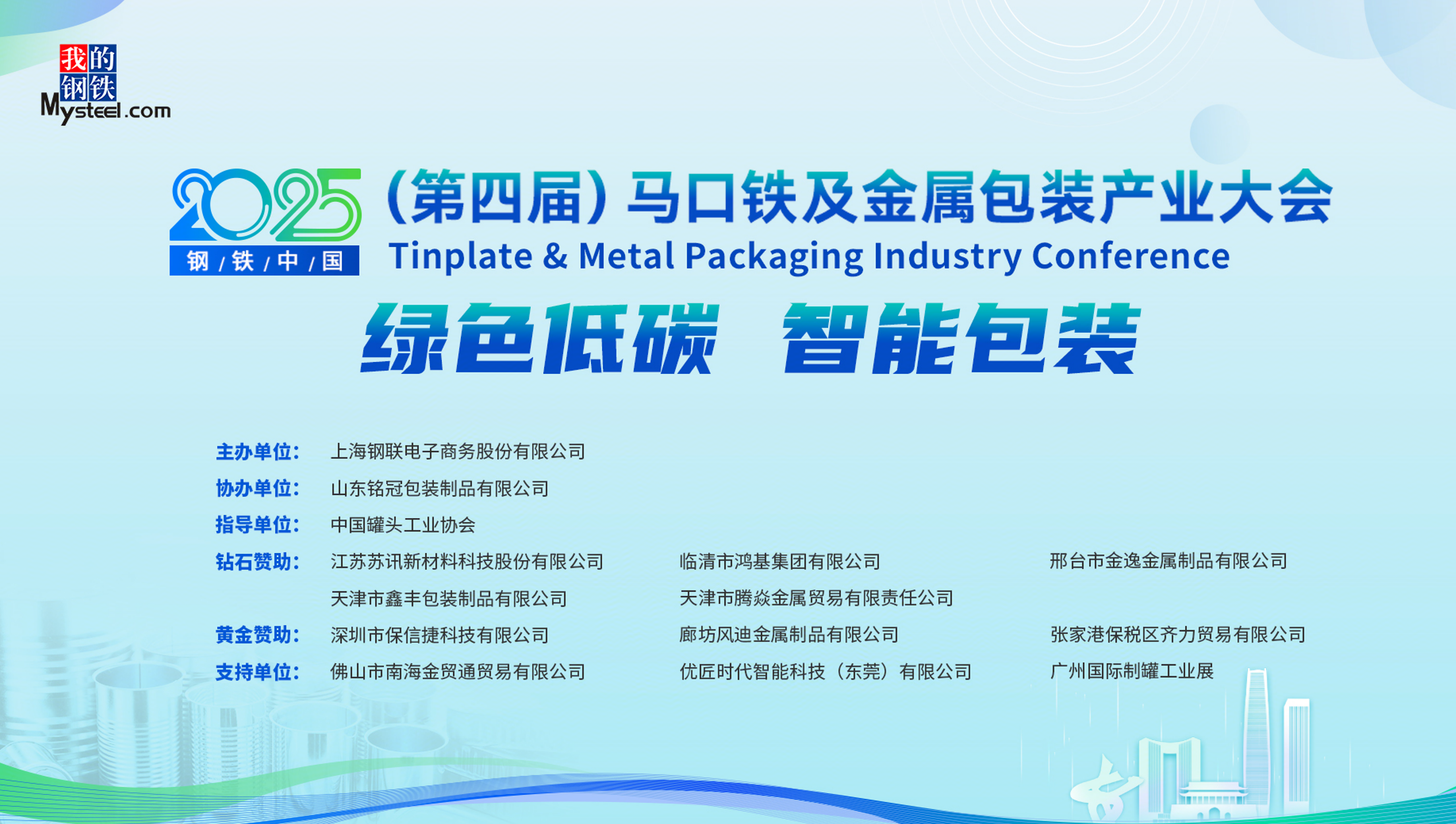 我的钢铁
Mysteel.com

2025 钢/铁/中/国

（第四届）马口铁及金属包装产业大会
Tinplate & Metal Packaging Industry Conference

绿色低碳 智能包装

主办单位： 上海钢联电子商务股份有限公司
协办单位： 山东铭冠包装制品有限公司
指导单位： 中国罐头工业协会
钻石赞助： 江苏苏讯新材料科技股份有限公司 临清市鸿基集团有限公司 邢台市金逸金属制品有限公司
天津市鑫丰包装制品有限公司 天津市腾焱金属贸易有限责任公司
黄金赞助： 深圳市保信捷科技有限公司 廊坊风迪金属制品有限公司 张家港保税区齐力贸易有限公司
支持单位： 佛山市南海金贸通贸易有限公司 优匠时代智能科技（东莞）有限公司 广州国际制罐工业展